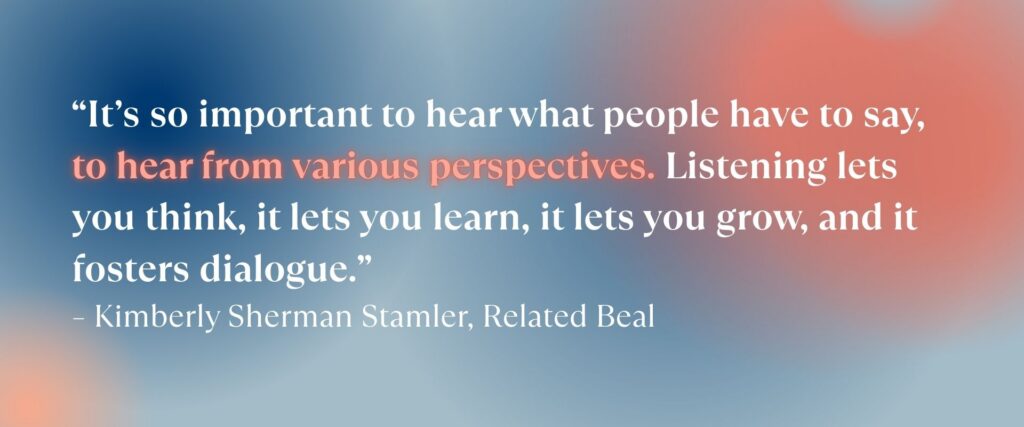 “It’s so important to hear what people have to say, to hear from various perspectives. Listening lets you think, it lets you learn, it lets you grow, and it fosters dialogue.”
– Kimberly Sherman Stamler, Related Beal